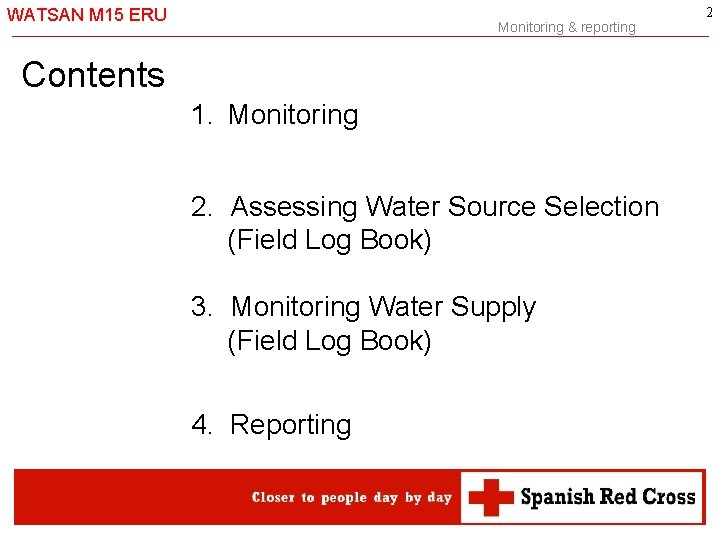 WATSAN M15 ERU

Monitoring & reporting

2

Contents

1. Monitoring

2. Assessing Water Source Selection (Field Log Book)

3. Monitoring Water Supply (Field Log Book)

4. Reporting

Closer to people day by day

Spanish Red Cross